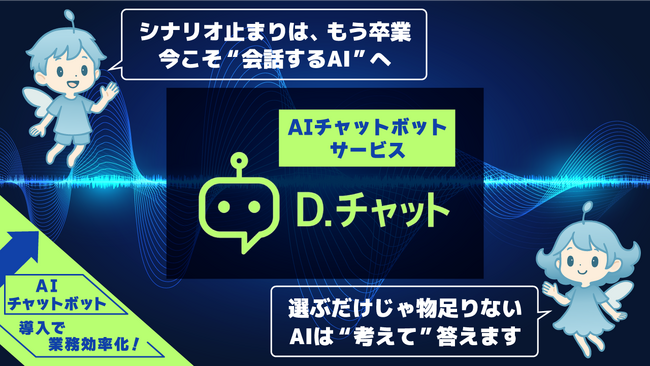 シナリオ止まりは、もう卒業
今こそ“会話するAI”へ

AIチャットボット
サービス

D.チャット

AI
チャットボット
導入で
業務効率化！

選ぶだけじゃ物足りない
AIは“考えて”答えます